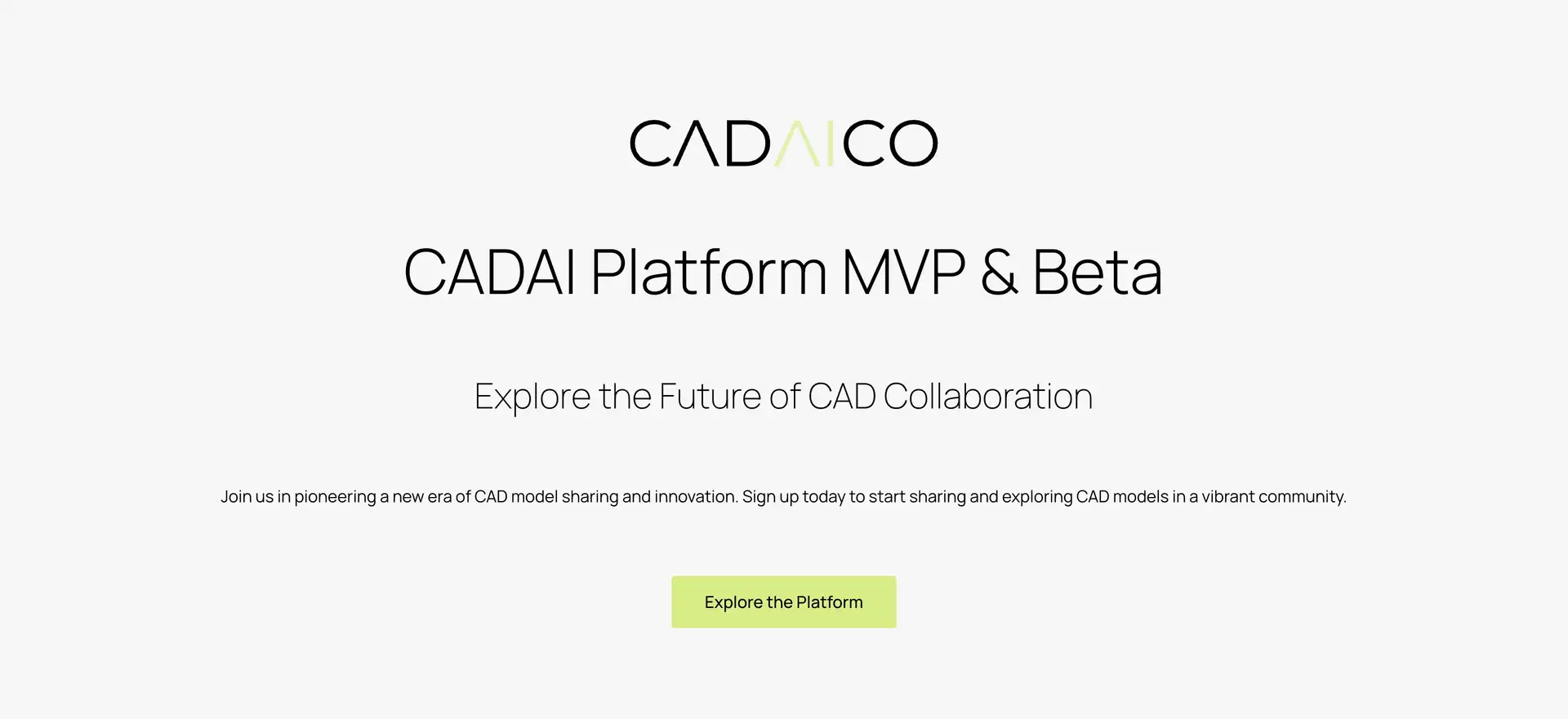 CADAICO

CADAI Platform MVP & Beta

Explore the Future of CAD Collaboration

Join us in pioneering a new era of CAD model sharing and innovation. Sign up today to start sharing and exploring CAD models in a vibrant community.

Explore the Platform